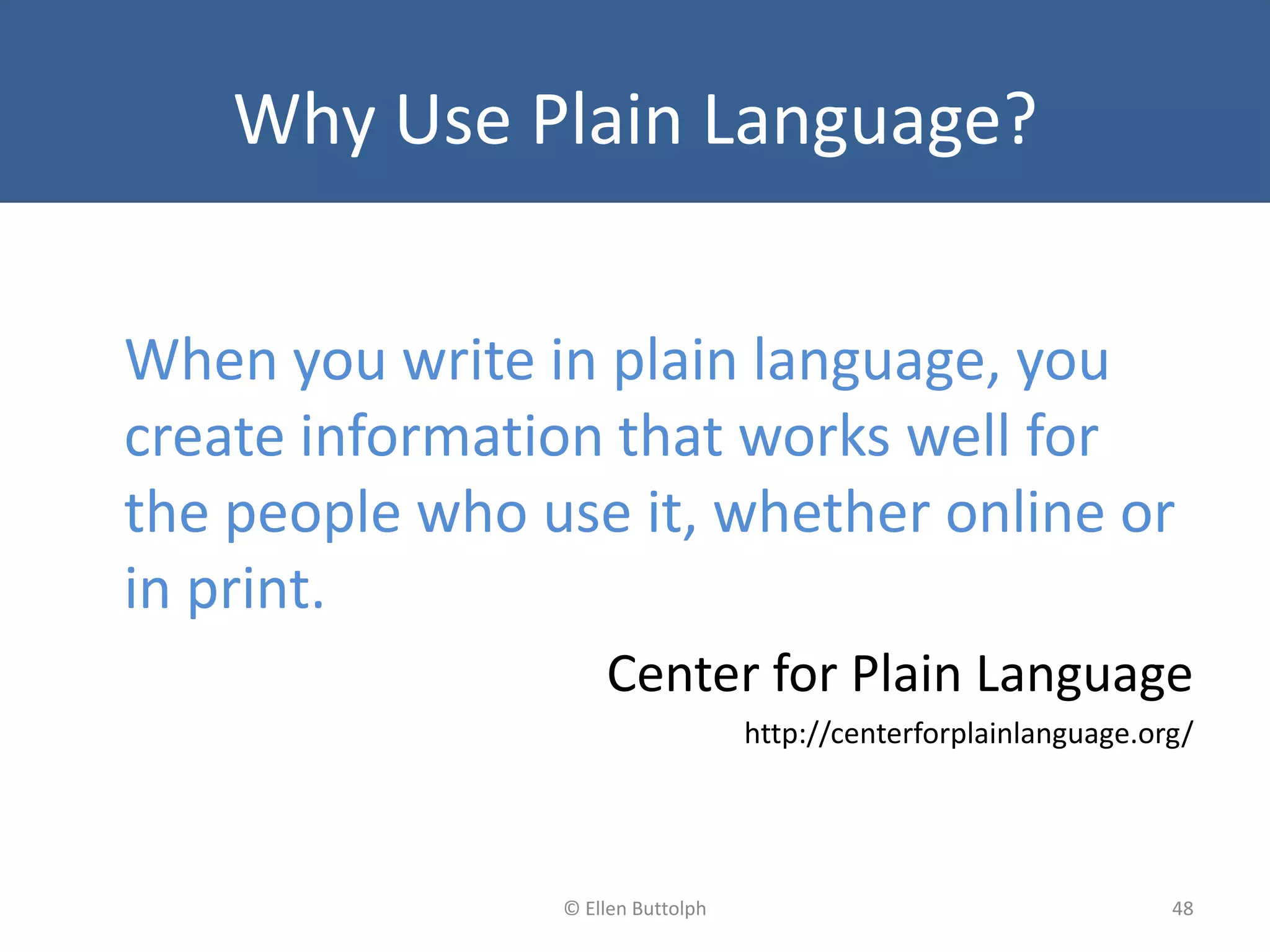 Why Use Plain Language?

When you write in plain language, you create information that works well for the people who use it, whether online or in print.

Center for Plain Language

http://centerforplainlanguage.org/

© Ellen Buttolph

48